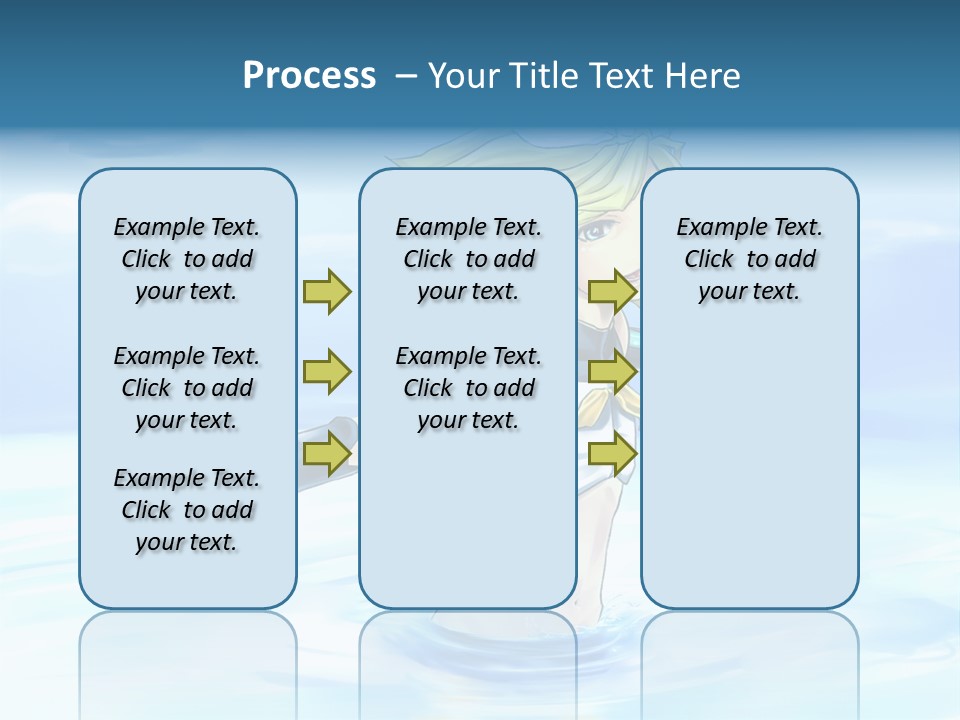 Process – Your Title Text Here

Example Text. Click to add your text.

Example Text. Click to add your text.

Example Text. Click to add your text.

Example Text. Click to add your text.

Example Text. Click to add your text.

Example Text. Click to add your text.